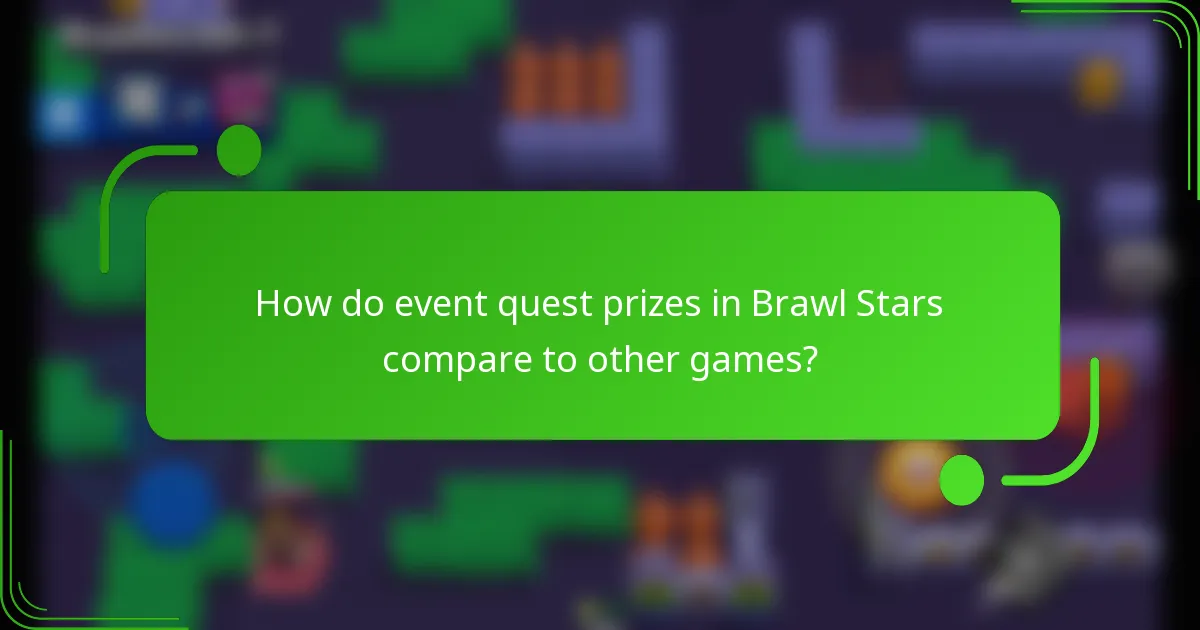 How do event quest prizes in Brawl Stars compare to other games?